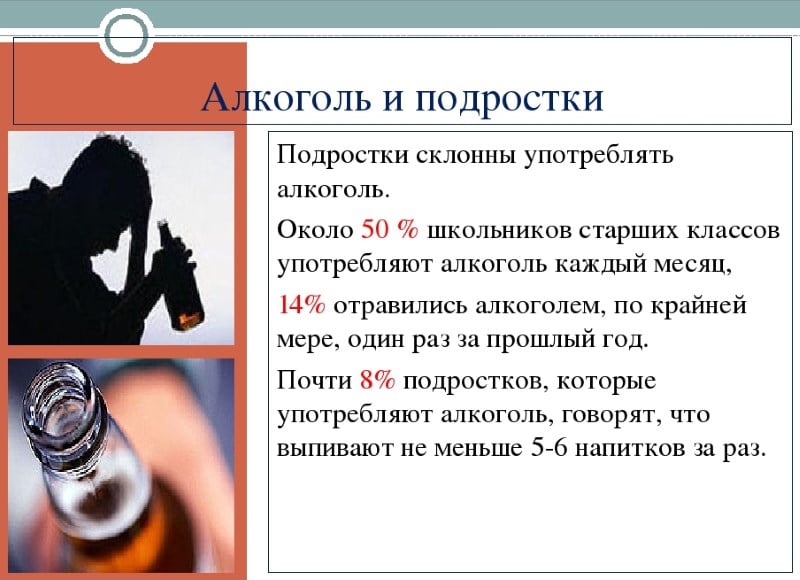 Алкоголь и подростки

Подростки склонны употреблять алкоголь.

Около 50 % школьников старших классов употребляют алкоголь каждый месяц,

14% отравились алкоголем, по крайней мере, один раз за прошлый год.

Почти 8% подростков, которые употребляют алкоголь, говорят, что выпивают не меньше 5-6 напитков за раз.